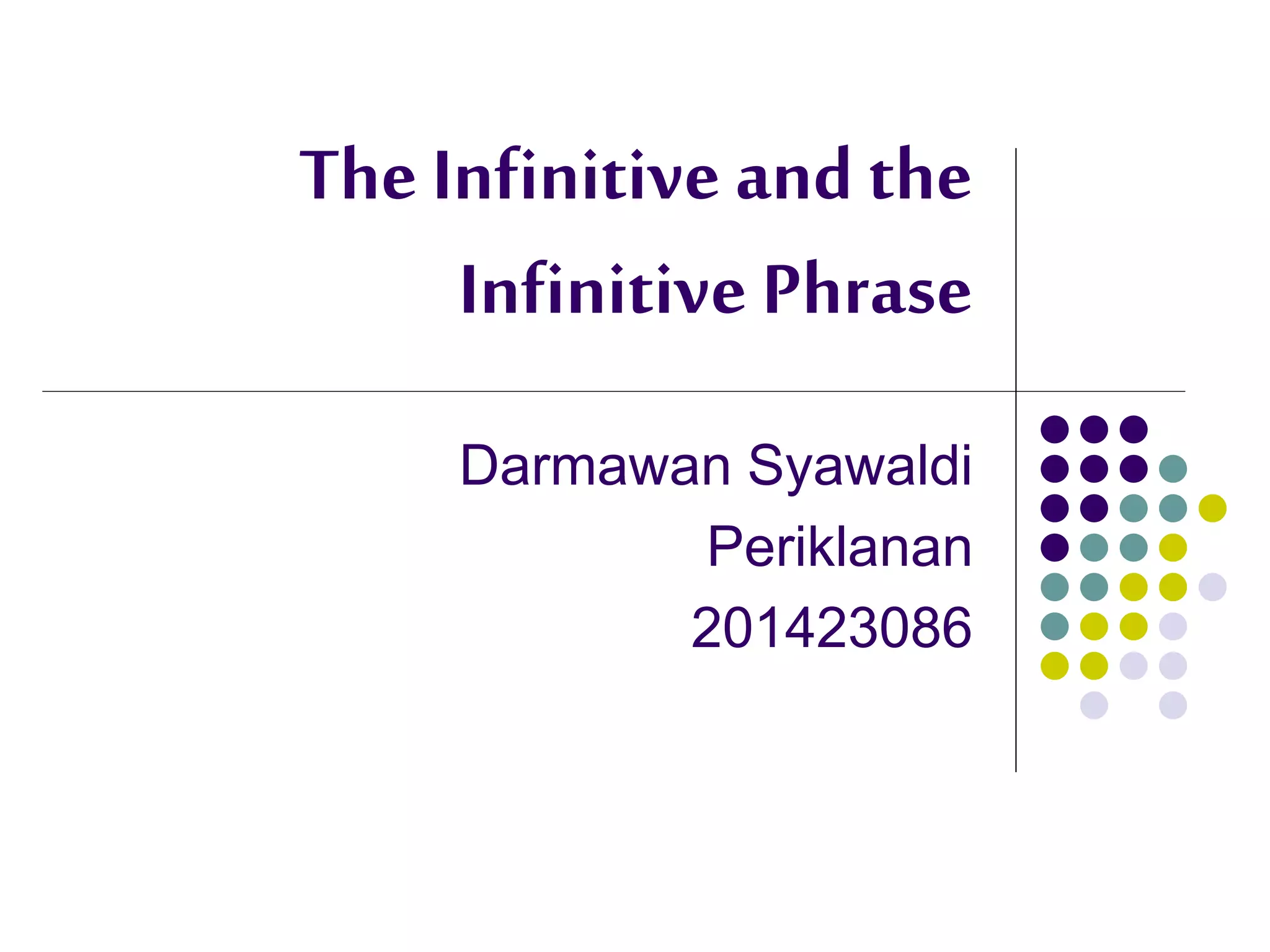 The Infinitive and the Infinitive Phrase

Darmawan Syawaldi
Periklanan
201423086